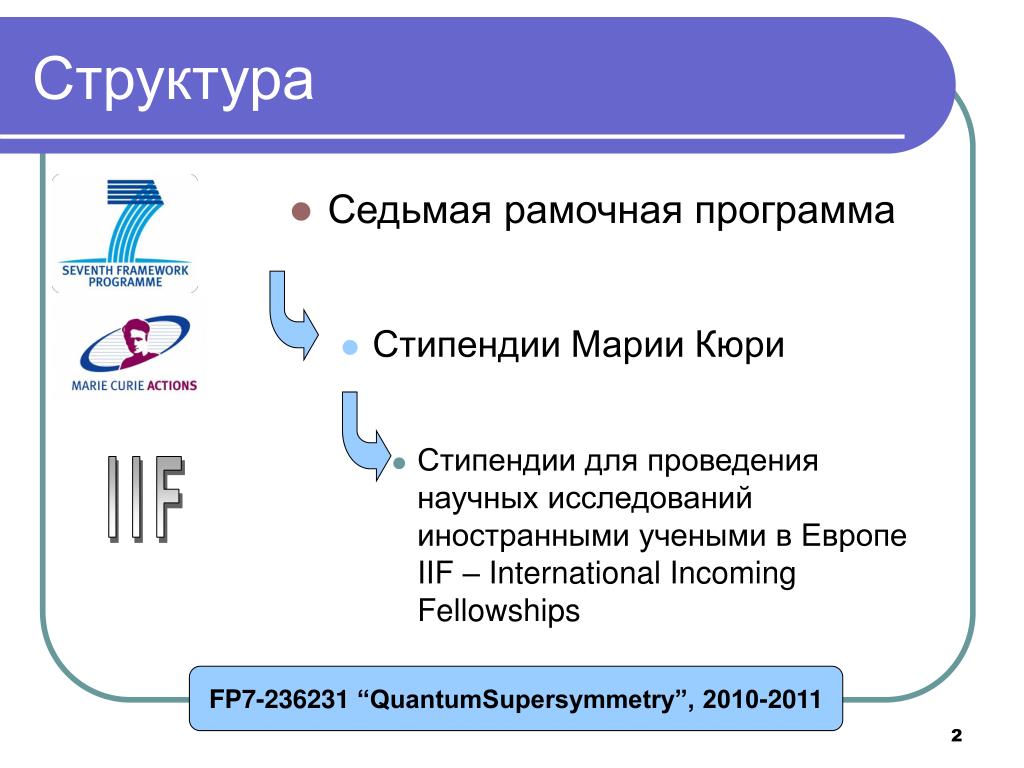 Структура

SEVENTH FRAMEWORK PROGRAMME

MARIE CURIE ACTIONS

IIF

Седьмая рамочная программа

Стипендии Марии Кюри

Стипендии для проведения научных исследований иностранными учеными в Европе IIF – International Incoming Fellowships

FP7-236231 “QuantumSupersymmetry”, 2010-2011

2